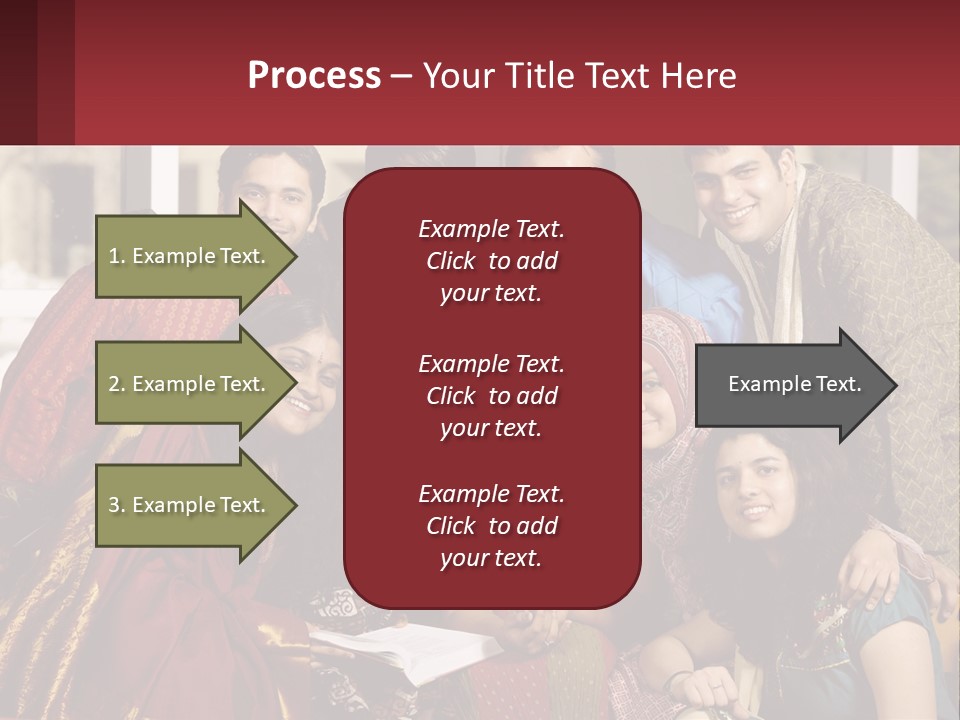 Process – Your Title Text Here

1. Example Text.

2. Example Text.

3. Example Text.

Example Text. Click to add your text.

Example Text. Click to add your text.

Example Text. Click to add your text.

Example Text.